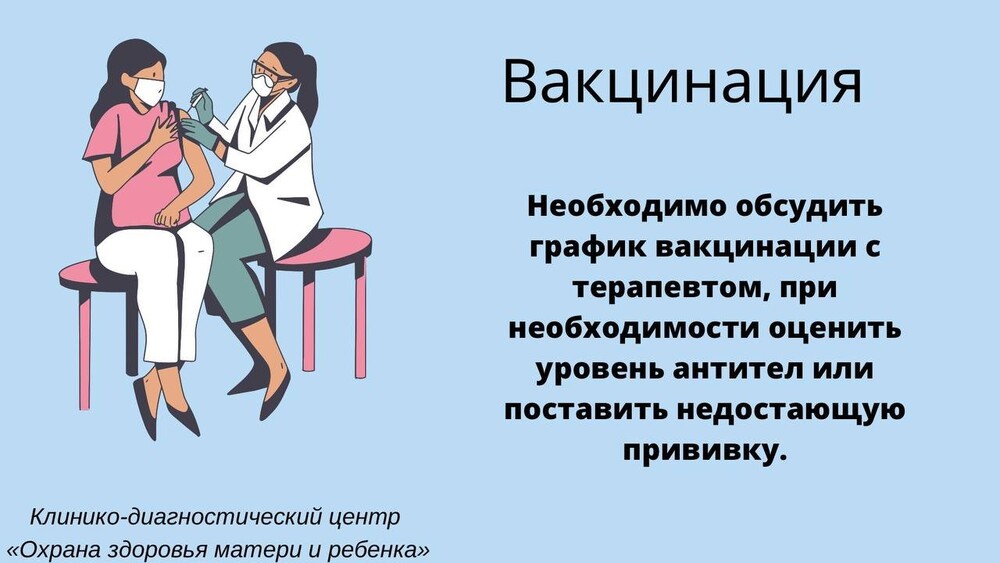 Вакцинация

Необходимо обсудить график вакцинации с терапевтом, при необходимости оценить уровень антител или поставить недостающую прививку.

Клинико-диагностический центр «Охрана здоровья матери и ребенка»